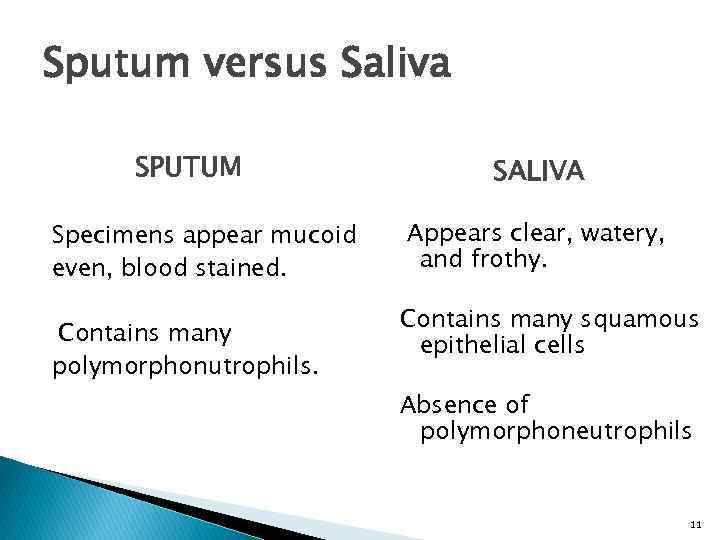 Sputum versus Saliva

SPUTUM

Specimens appear mucoid even, blood stained.

Contains many polymorphonutrophils.

SALIVA

Appears clear, watery, and frothy.

Contains many squamous epithelial cells

Absence of polymorphoneutrophils

11